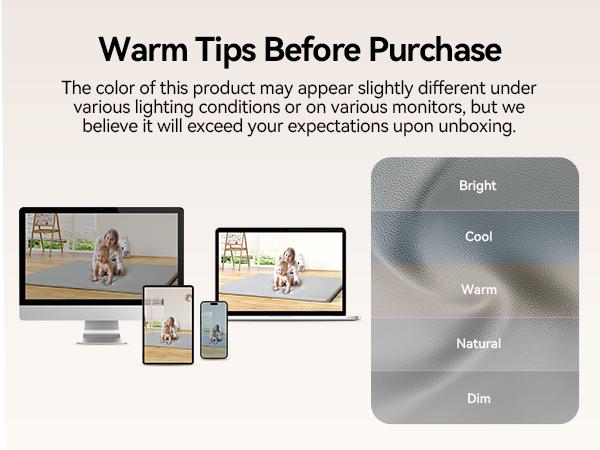 Warm Tips Before Purchase

The color of this product may appear slightly different under various lighting conditions or on various monitors, but we believe it will exceed your expectations upon unboxing.

Bright

Cool

Warm

Natural

Dim